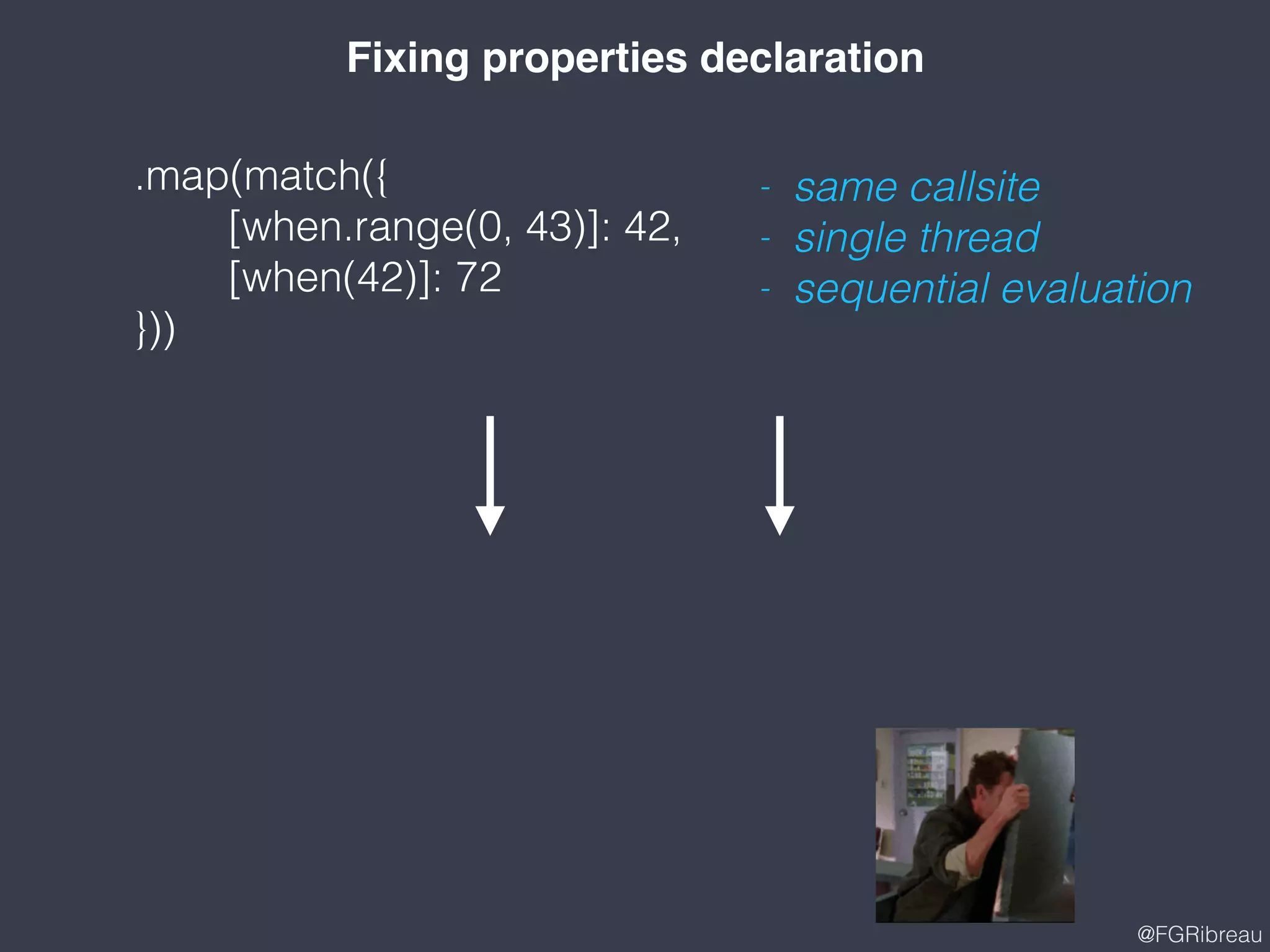 Fixing properties declaration

.map(match({
[when.range(0, 43)]: 42,
[when(42)]: 72
}))

- same callsite
- single thread
- sequential evaluation

@FGRibreau